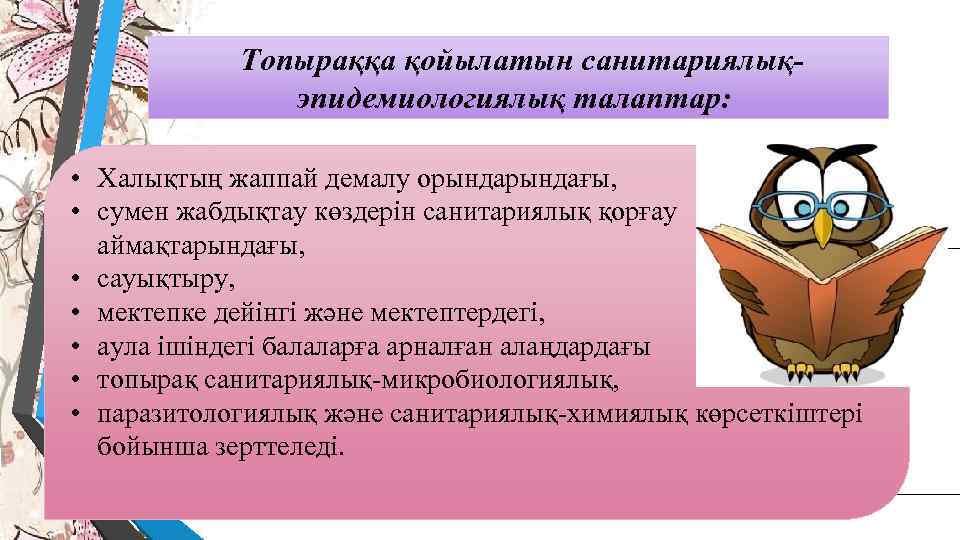 Топыраққа қойылатын санитариялық-эпидемиологиялық талаптар:

• Халықтың жаппай демалу орындарындағы,
• сумен жабдықтау көздерін санитариялық қорғау аймақтарындағы,
• сауықтыру,
• мектепке дейінгі және мектептердегі,
• аула ішіндегі балаларға арналған алаңдардағы
• топырақ санитариялық-микробиологиялық,
• паразитологиялық және санитариялық-химиялық көрсеткіштері бойынша зерттеледі.